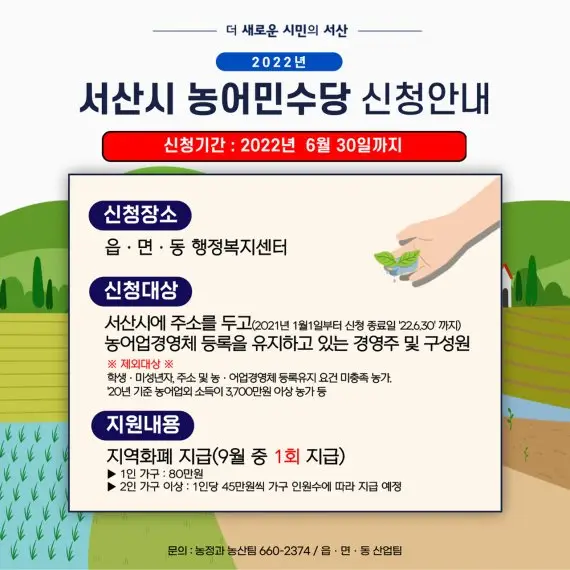 더 새로운 시민의 서산

2022년

서산시 농어민수당 신청안내

신청기간 : 2022년 6월 30일까지

신청장소

읍 · 면 · 동 행정복지센터

신청대상

서산시에 주소를 두고(2021년 1월1일부터 신청 종료일 '22.6.30' 까지) 농어업경영체 등록을 유지하고 있는 경영주 및 구성원

※ 제외대상 ※

학생 · 미성년자, 주소 및 농 · 어업경영체 등록유지 요건 미충족 농가, '20년 기준 농어업외 소득이 3,700만원 이상 농가 등

지원내용

지역화폐 지급(9월 중 1회 지급)

▶ 1인 가구 : 80만원

▶ 2인 가구 이상 : 1인당 45만원씩 가구 인원수에 따라 지급 예정

문의 : 농정과 농산팀 660-2374 / 읍 · 면 · 동 산업팀